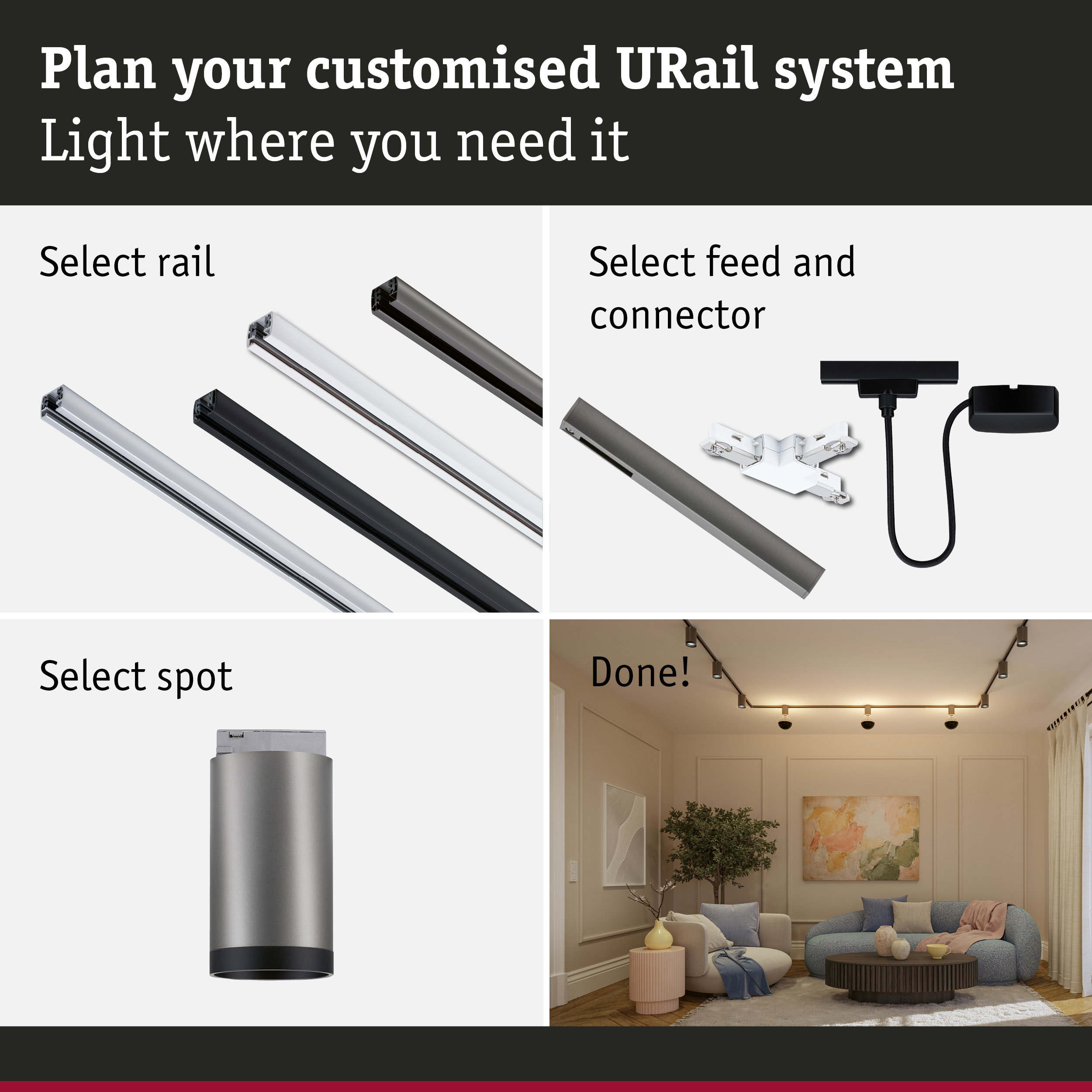 Plan your customised URail system
Light where you need it

Select rail

Select feed and connector

Select spot

Done!